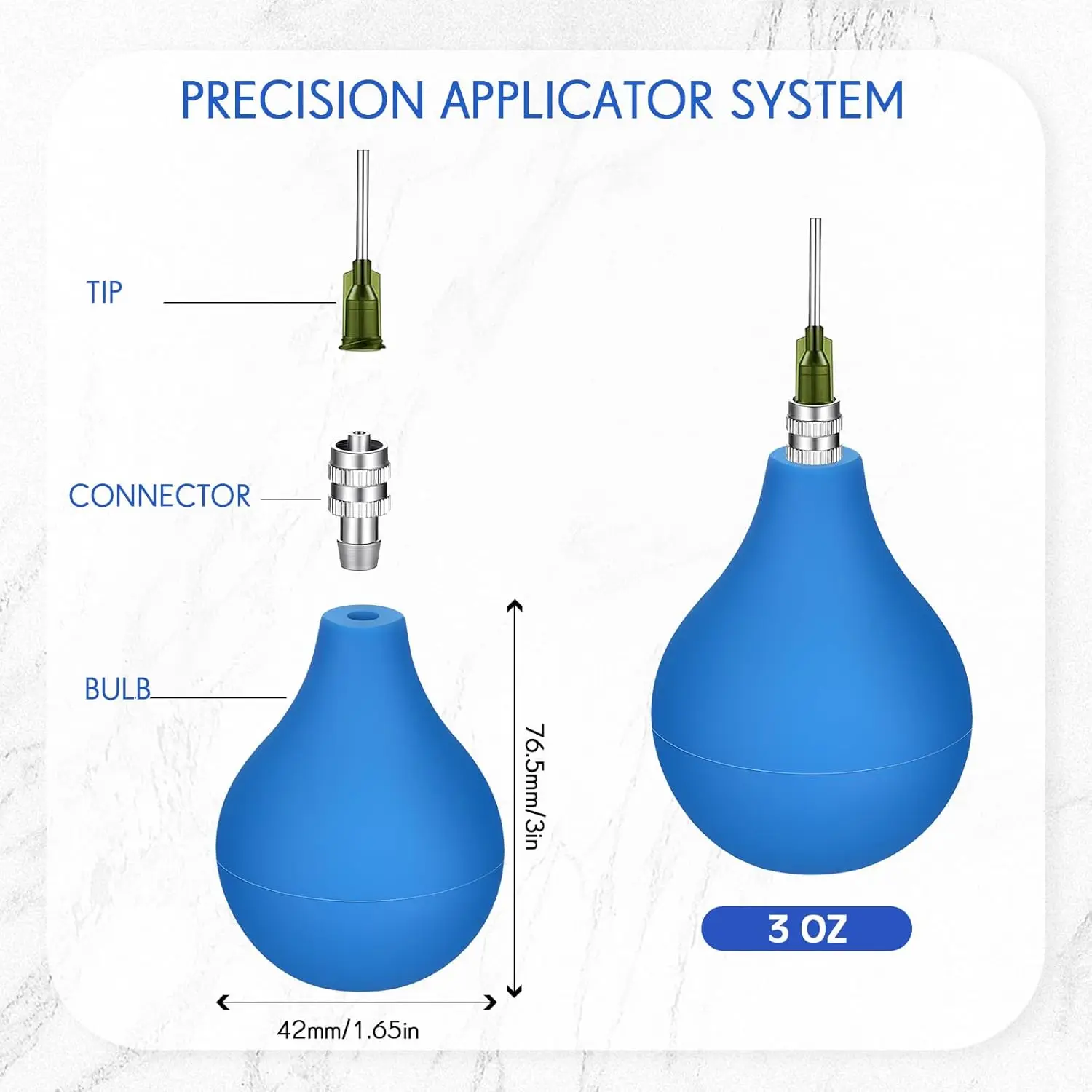 PRECISION APPLICATOR SYSTEM

TIP

CONNECTOR

BULB

76.5mm/3in

42mm/1.65in

3 OZ